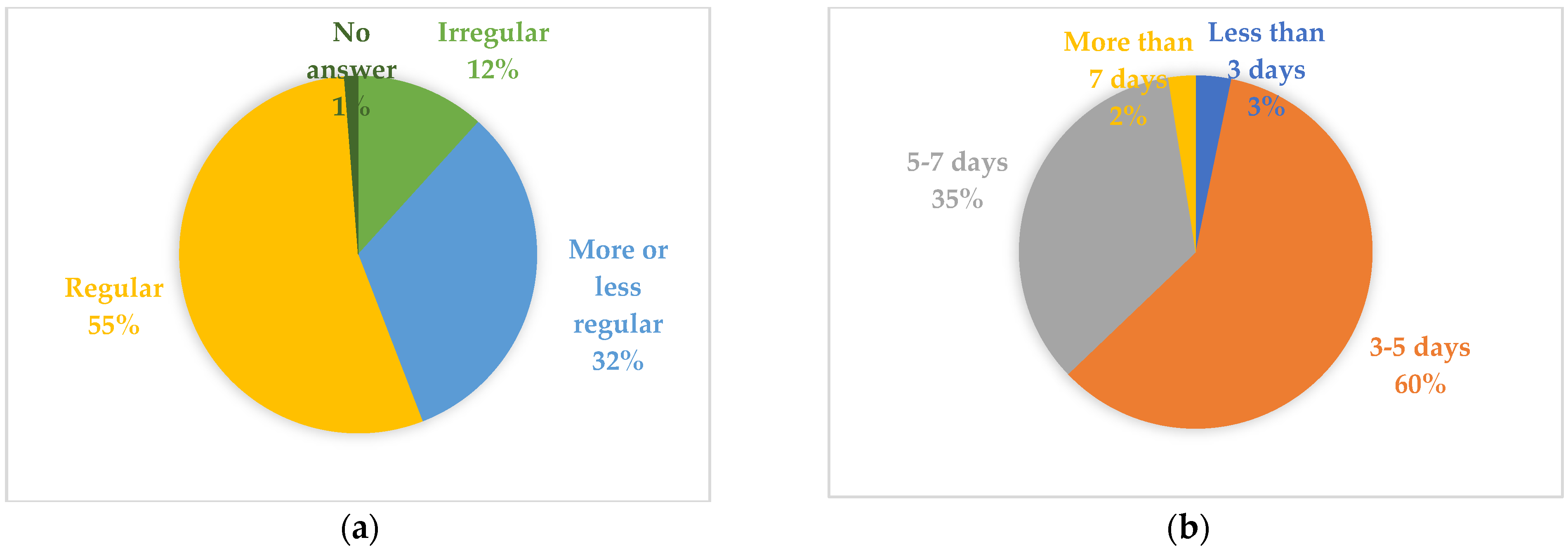 No answer 1%

Irregular 12%

More or less regular 32%

Regular 55%

(a)

More than 7 days 2%

Less than 3 days 3%

5-7 days 35%

3-5 days 60%

(b)